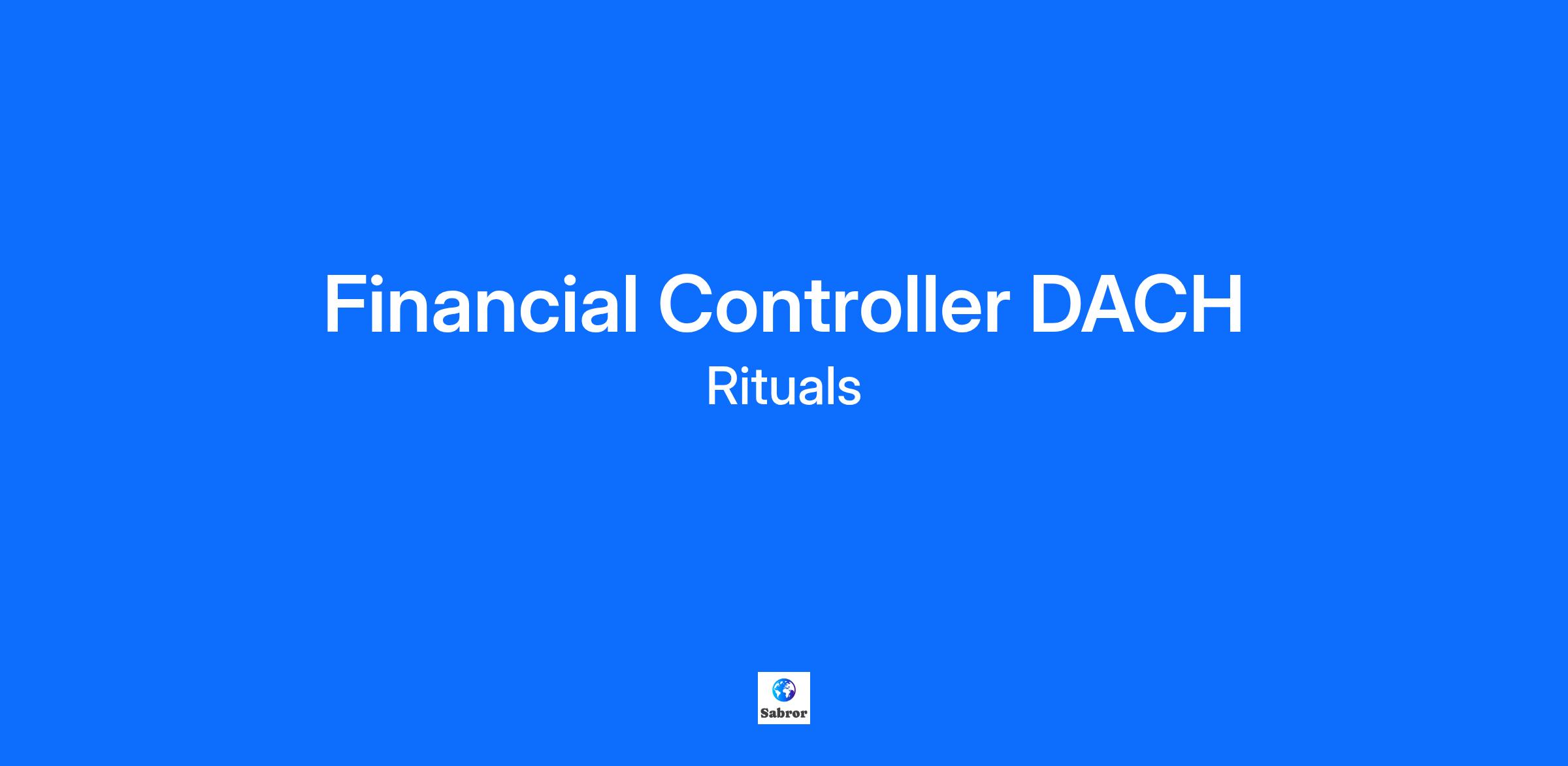 Financial Controller DACH
Rituals

Sabror